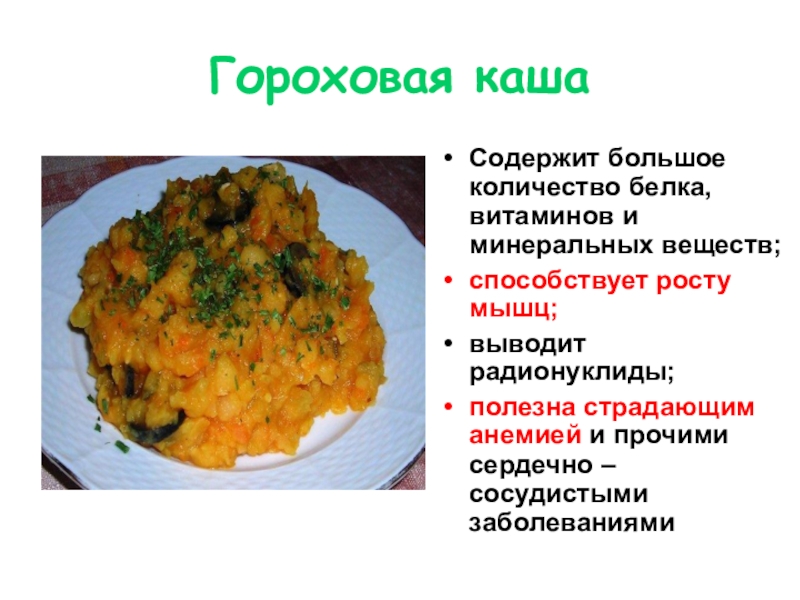 Гороховая каша

• Содержит большое количество белка, витаминов и минеральных веществ;
• способствует росту мышц;
• выводит радионуклиды;
• полезна страдающим анемией и прочими сердечно – сосудистыми заболеваниями